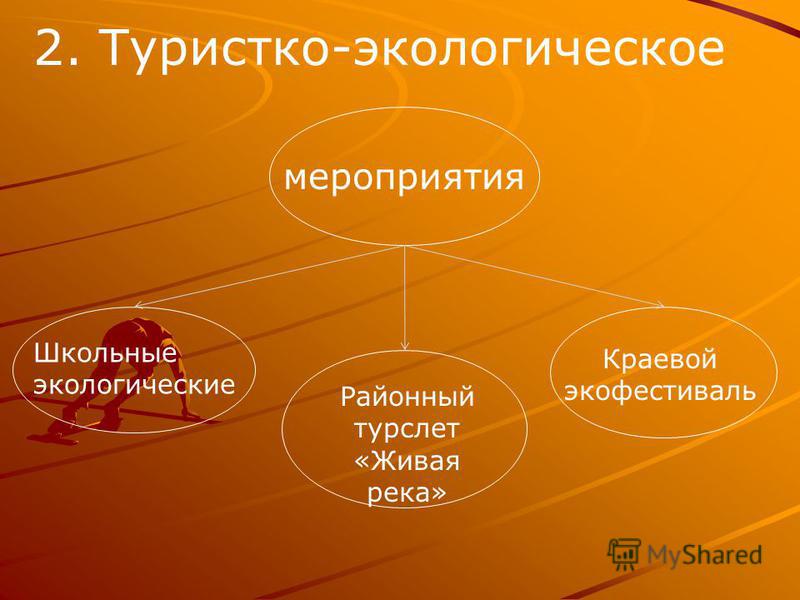 2. Туристко-экологическое

мероприятия

Школьные экологические

Районный турслет «Живая река»

Краевой экофестиваль

MyShared